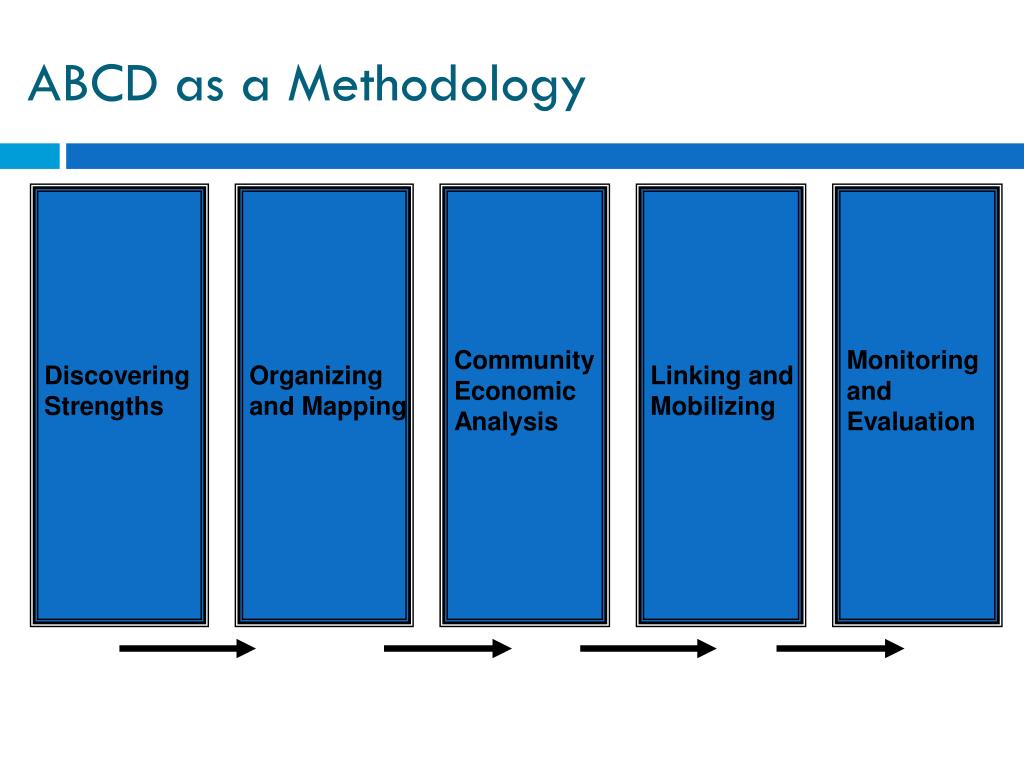 ABCD as a Methodology

Discovering Strengths

Organizing and Mapping

Community Economic Analysis

Linking and Mobilizing

Monitoring and Evaluation